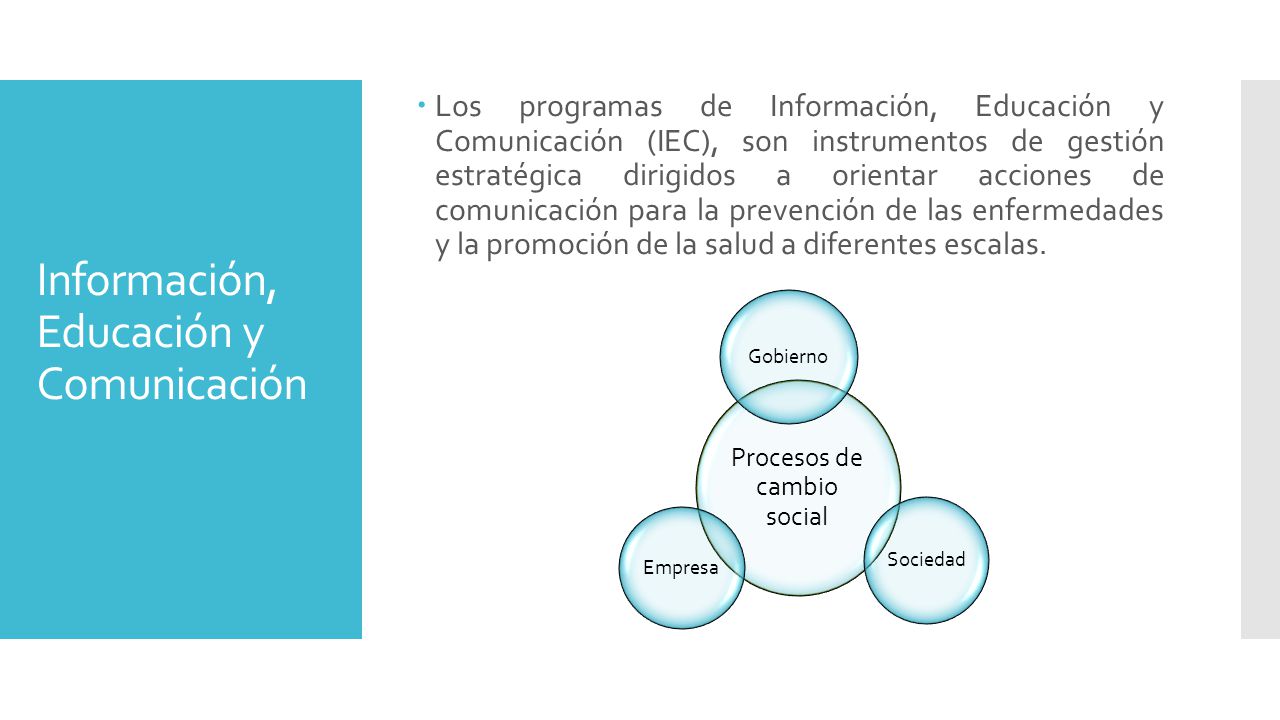 Información, Educación y Comunicación

Los programas de Información, Educación y Comunicación (IEC), son instrumentos de gestión estratégica dirigidos a orientar acciones de comunicación para la prevención de las enfermedades y la promoción de la salud a diferentes escalas.

Gobierno

Procesos de cambio social

Empresa

Sociedad